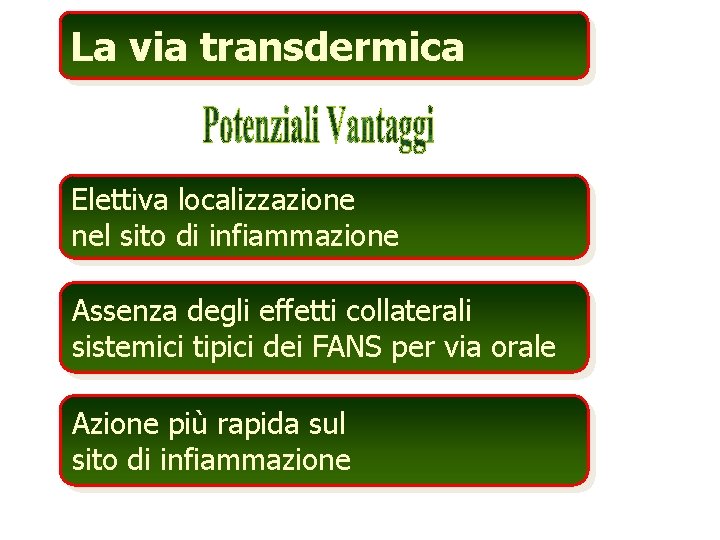 La via transdermica

Potenziali Vantaggi

Elettiva localizzazione nel sito di infiammazione

Assenza degli effetti collaterali sistemici tipici dei FANS per via orale

Azione più rapida sul sito di infiammazione